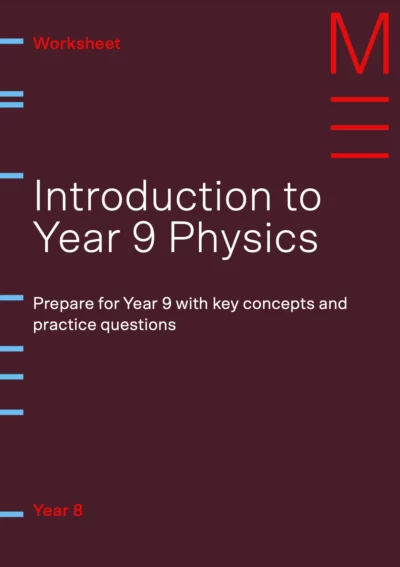 Worksheet

M

Introduction to Year 9 Physics

Prepare for Year 9 with key concepts and practice questions

Year 8